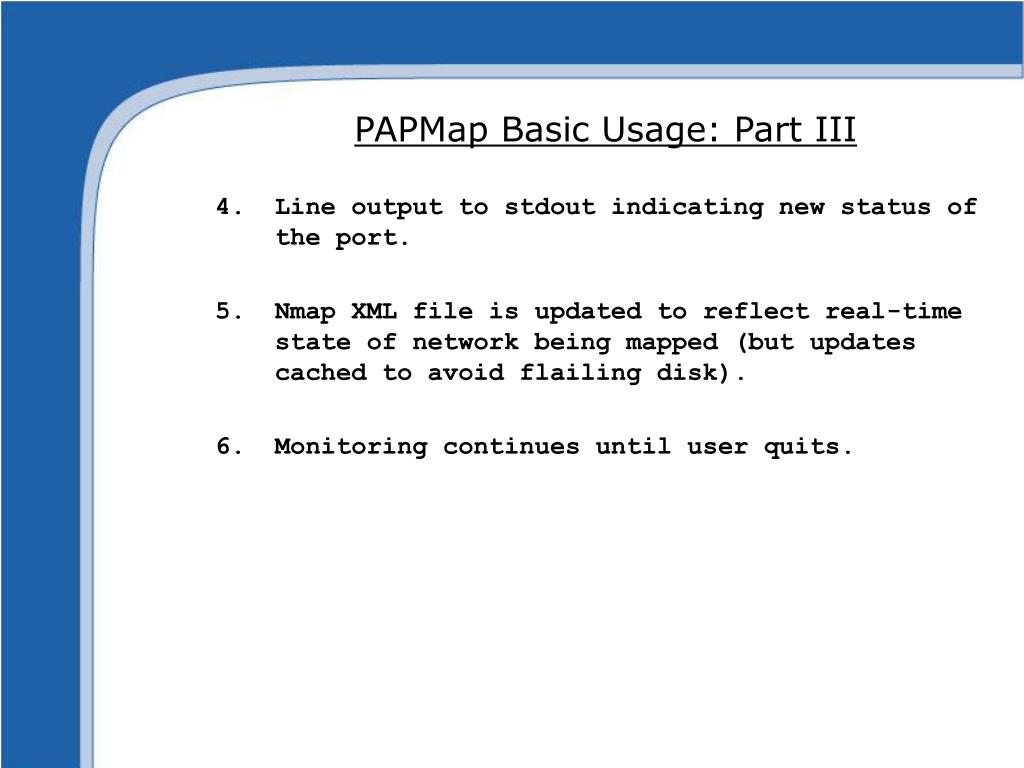 PAPMap Basic Usage: Part III

4. Line output to stdout indicating new status of the port.

5. Nmap XML file is updated to reflect real-time state of network being mapped (but updates cached to avoid flailing disk).

6. Monitoring continues until user quits.